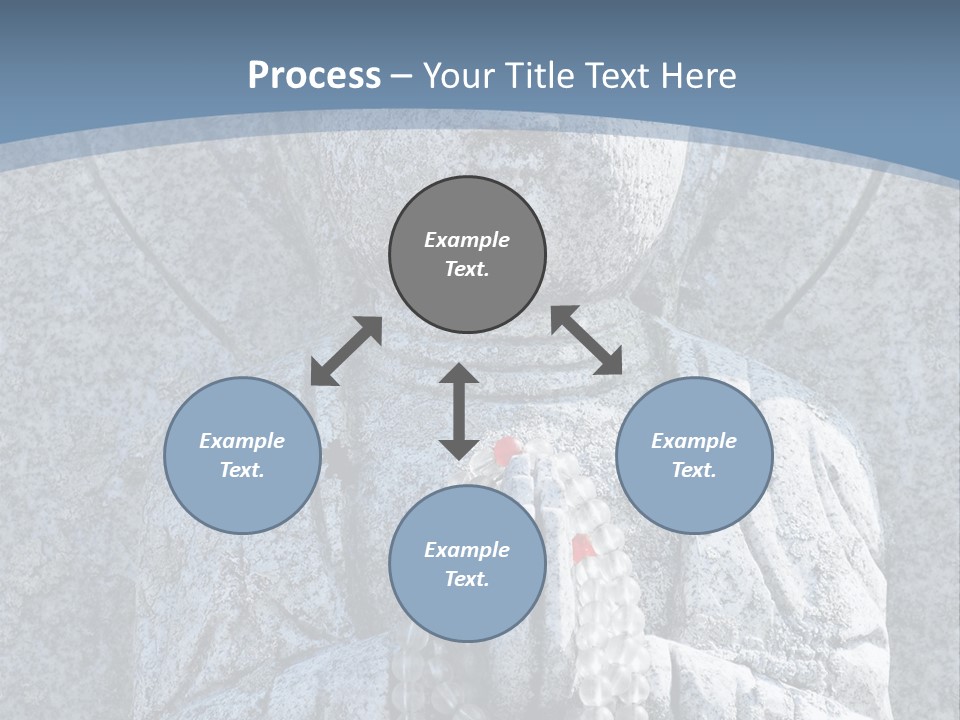 Process – Your Title Text Here

Example Text.

Example Text.

Example Text.

Example Text.